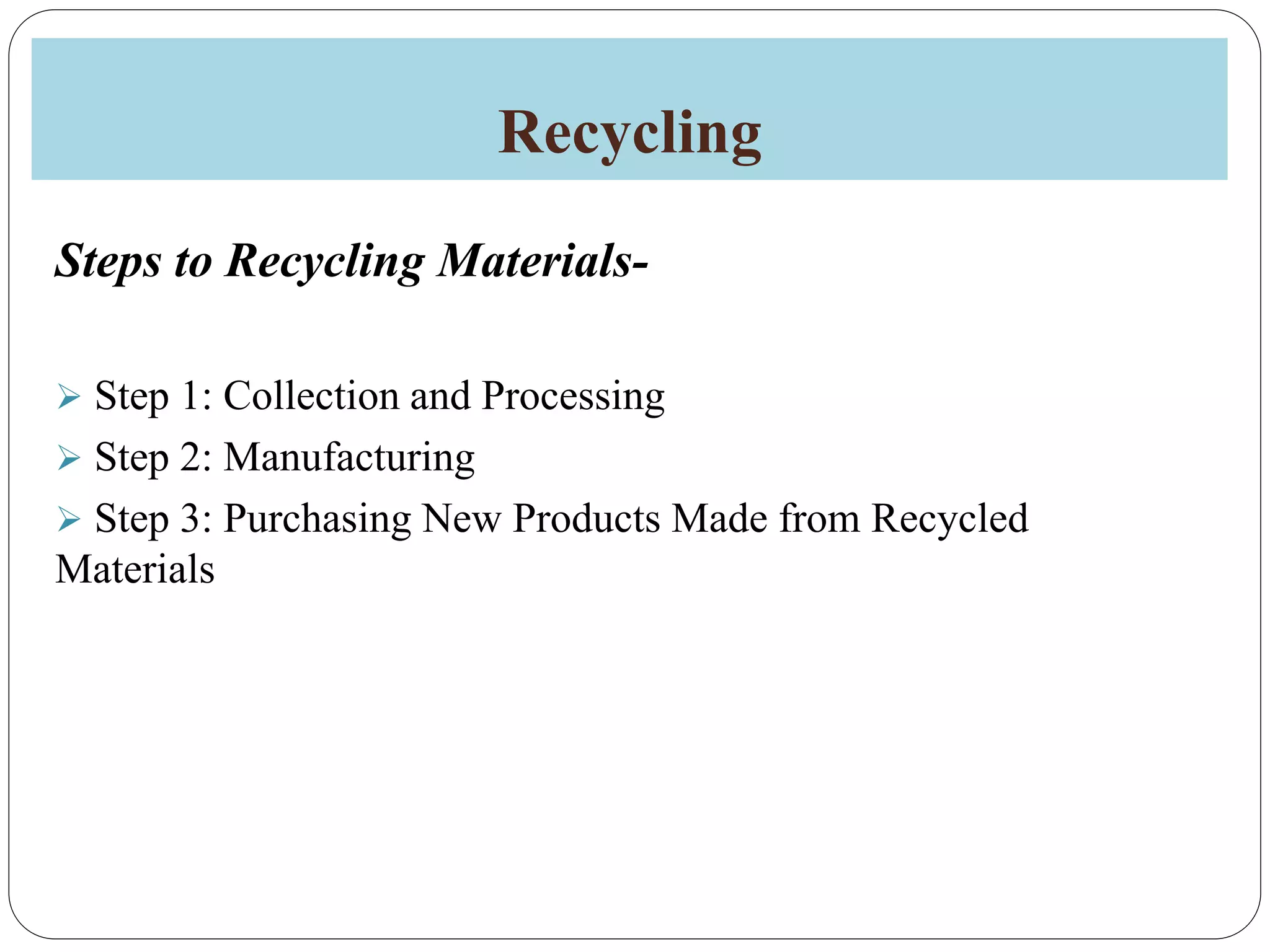 Recycling

Steps to Recycling Materials-

➢ Step 1: Collection and Processing

➢ Step 2: Manufacturing

➢ Step 3: Purchasing New Products Made from Recycled Materials